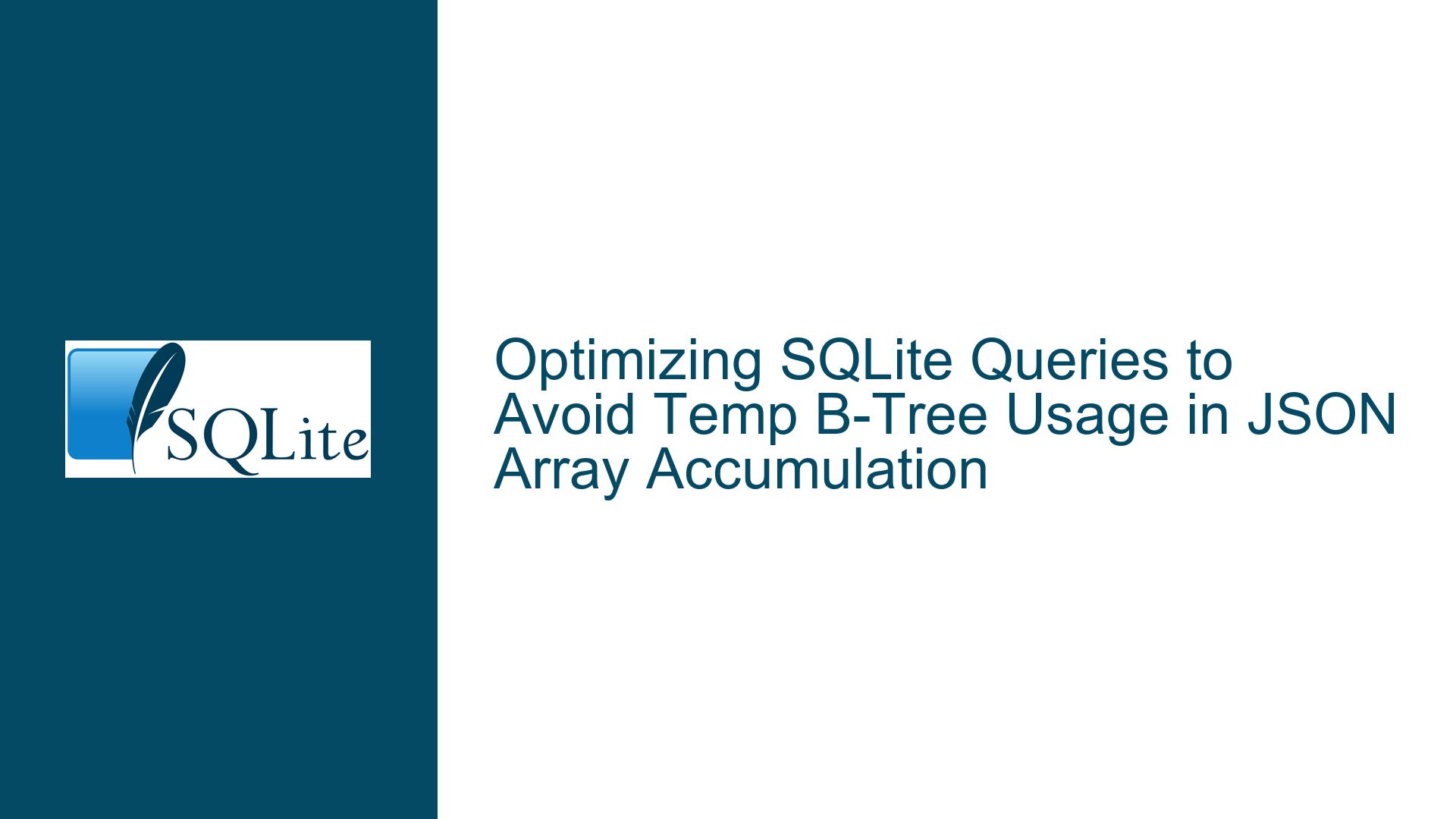 SQLite

Optimizing SQLite Queries to Avoid Temp B-Tree Usage in JSON Array Accumulation